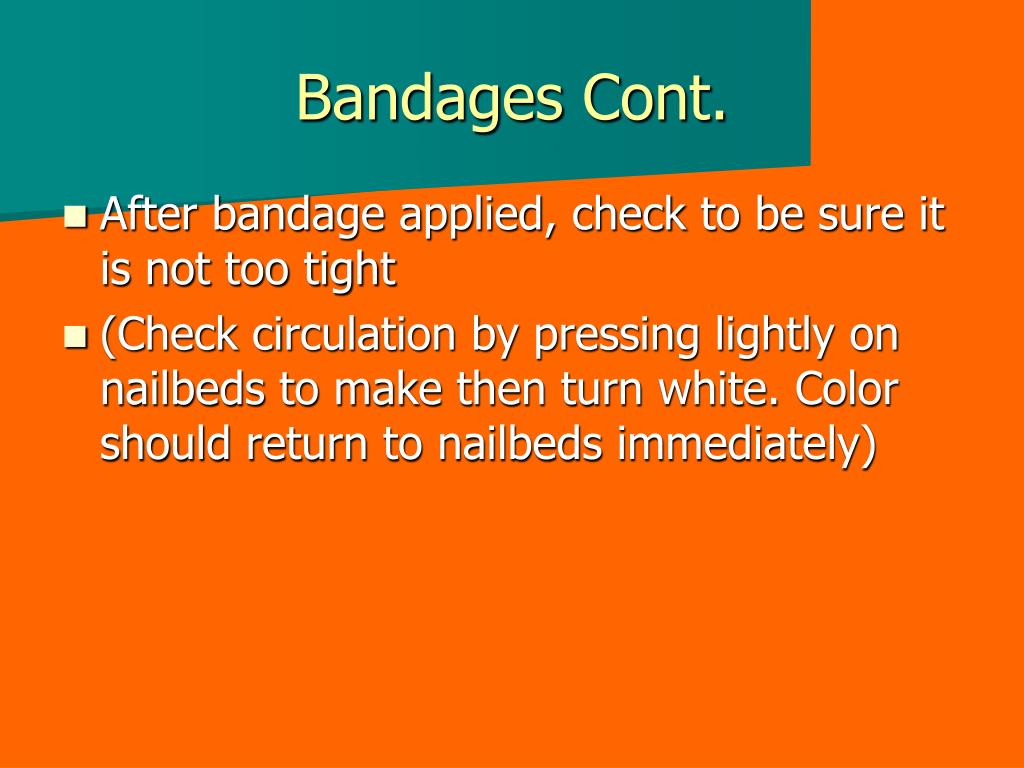 Bandages Cont.

After bandage applied, check to be sure it is not too tight

(Check circulation by pressing lightly on nailbeds to make then turn white. Color should return to nailbeds immediately)